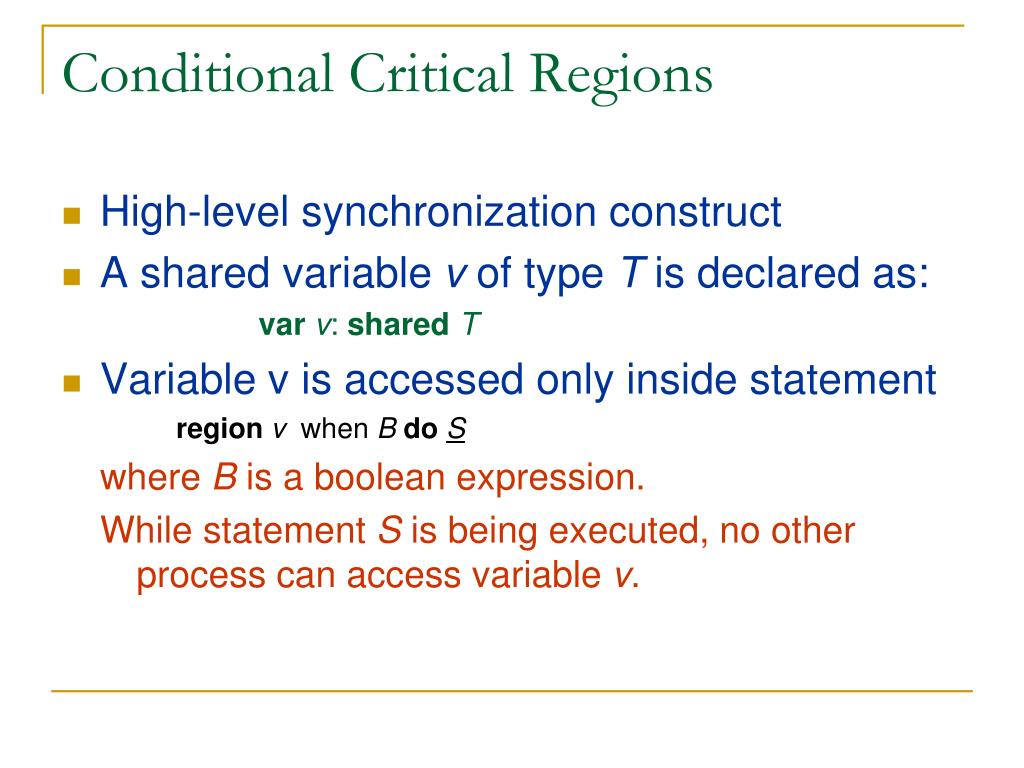 Conditional Critical Regions

High-level synchronization construct

A shared variable v of type T is declared as:

var v: shared T

Variable v is accessed only inside statement

region v when B do S

where B is a boolean expression.

While statement S is being executed, no other process can access variable v.